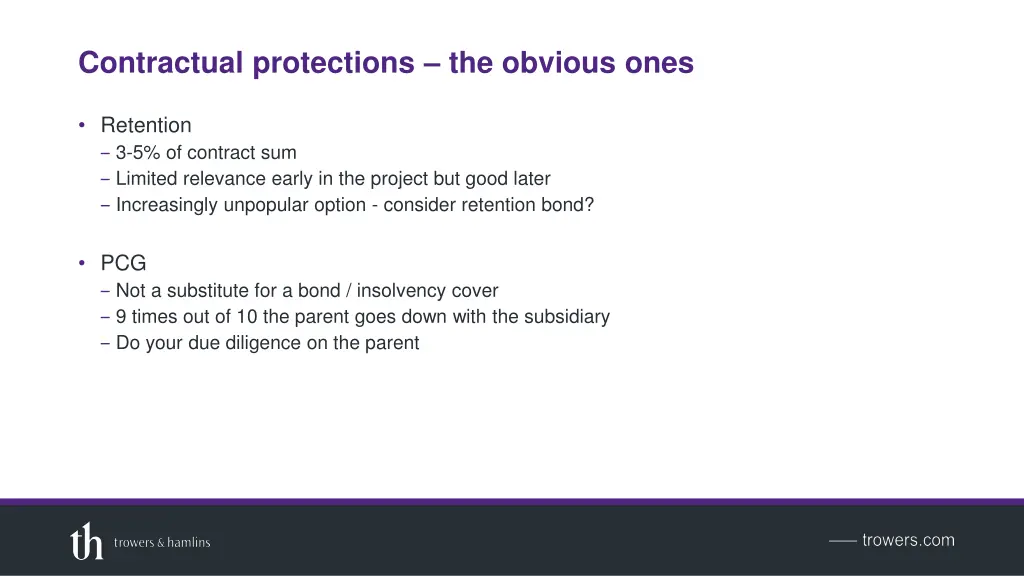 Contractual protections – the obvious ones

• Retention
– 3-5% of contract sum
– Limited relevance early in the project but good later
– Increasingly unpopular option - consider retention bond?

• PCG
– Not a substitute for a bond / insolvency cover
– 9 times out of 10 the parent goes down with the subsidiary
– Do your due diligence on the parent

th trowers & hamlins

trowers.com